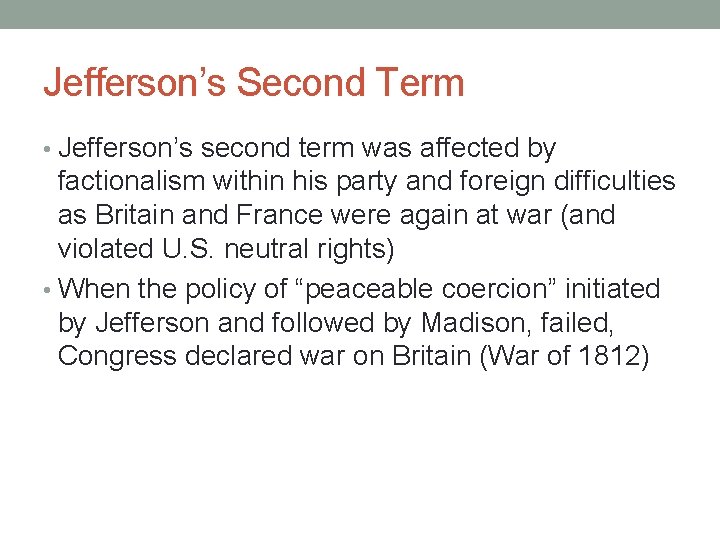 Jefferson’s Second Term

• Jefferson’s second term was affected by factionalism within his party and foreign difficulties as Britain and France were again at war (and violated U.S. neutral rights)

• When the policy of “peaceable coercion” initiated by Jefferson and followed by Madison, failed, Congress declared war on Britain (War of 1812)